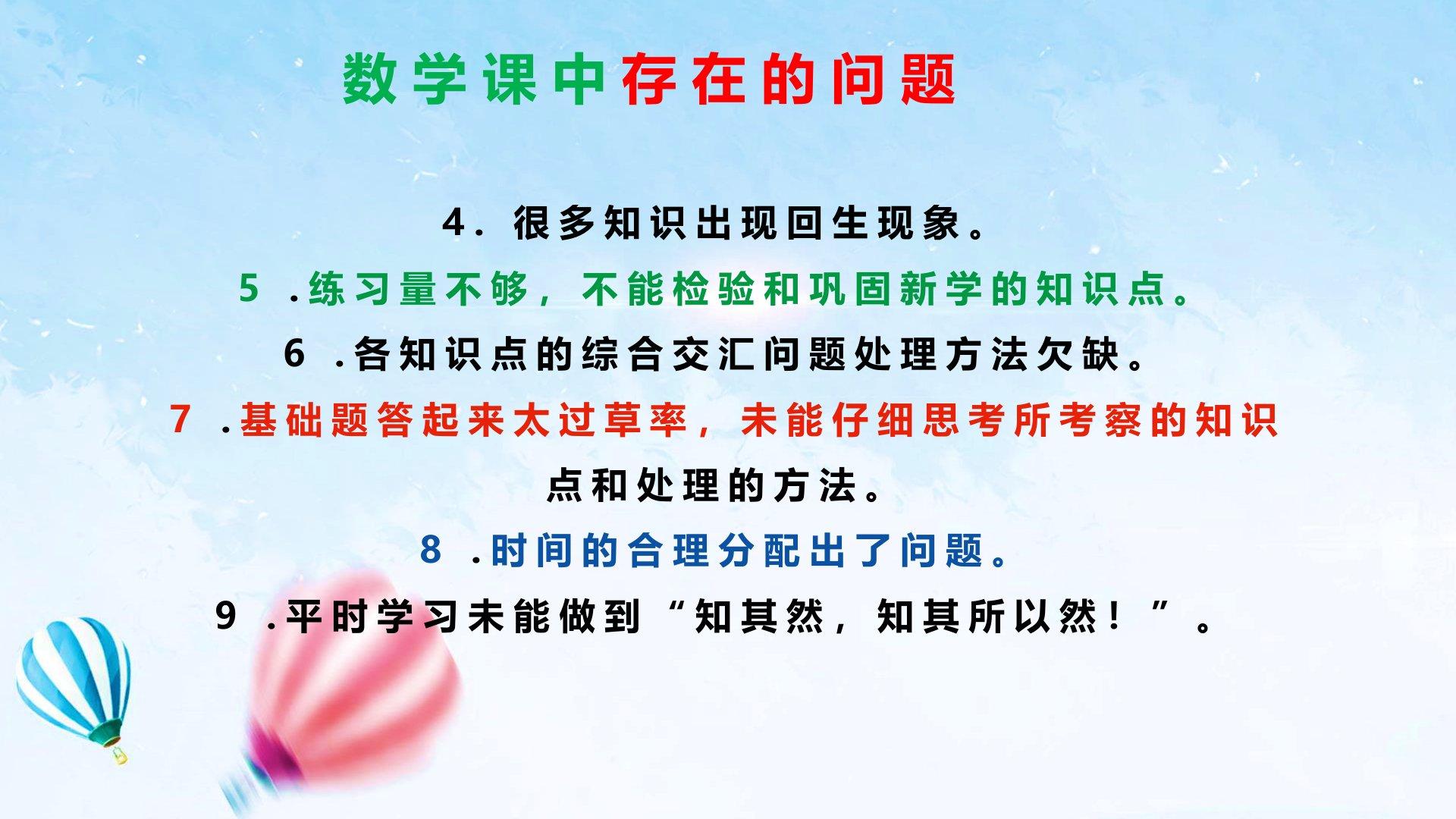 数学课中存在的问题

4. 很多知识出现回生现象。

5 .练习量不够，不能检验和巩固新学的知识点。

6 .各知识点的综合交汇问题处理方法欠缺。

7 .基础题答起来太过草率，未能仔细思考所考察的知识点和处理的方法。

8 .时间的合理分配出了问题。

9 .平时学习未能做到“知其然，知其所以然！”。